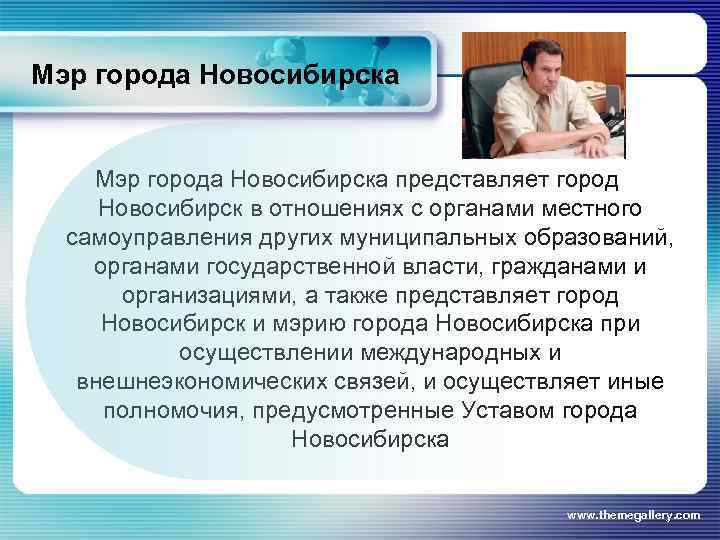 Мэр города Новосибирска

Мэр города Новосибирска представляет город Новосибирск в отношениях с органами местного самоуправления других муниципальных образований, органами государственной власти, гражданами и организациями, а также представляет город Новосибирск и мэрию города Новосибирска при осуществлении международных и внешнеэкономических связей, и осуществляет иные полномочия, предусмотренные Уставом города Новосибирска

www.themegallery.com